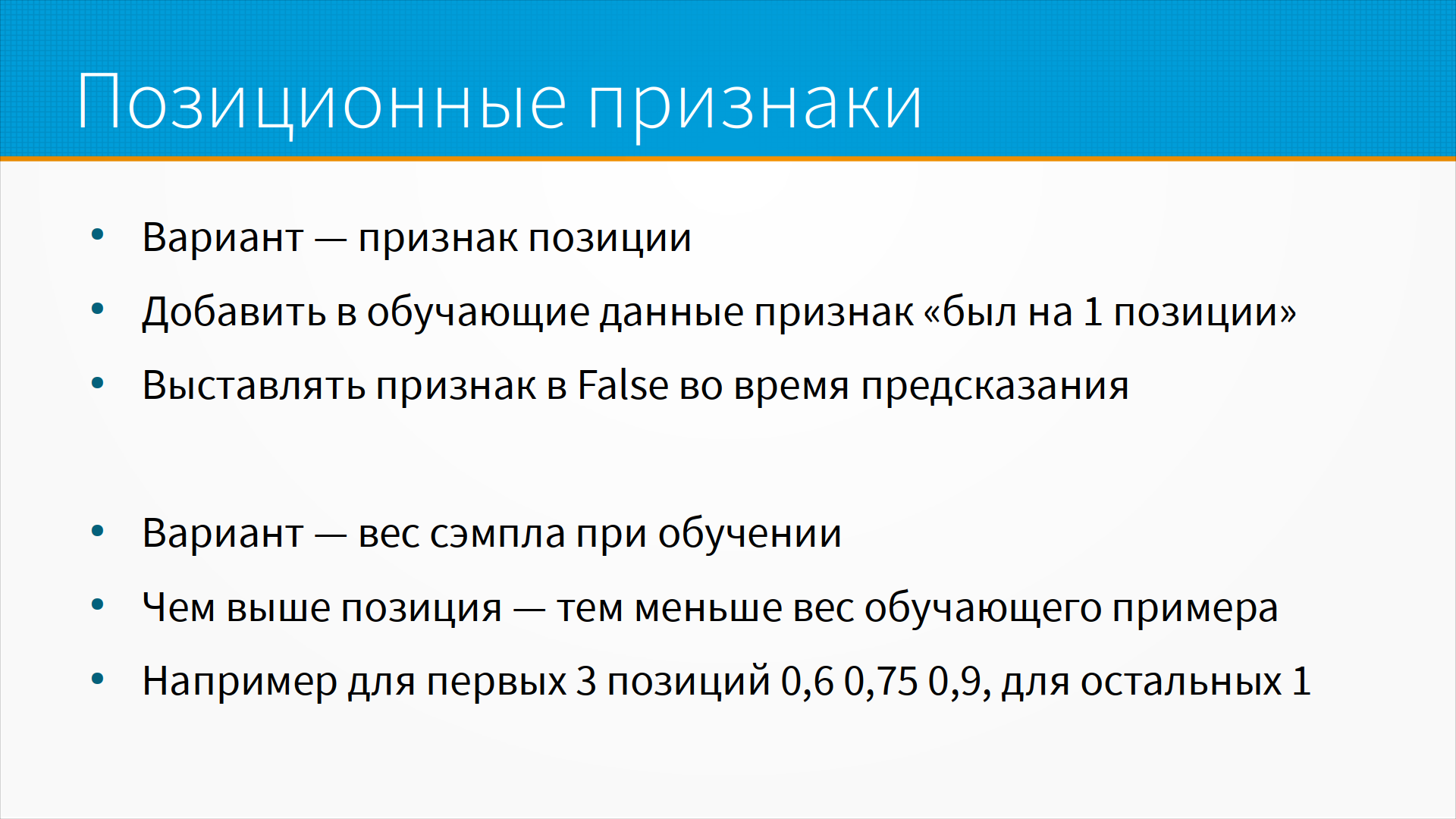 Позиционные признаки

• Вариант — признак позиции
• Добавить в обучающие данные признак «был на 1 позиции»
• Выставлять признак в False во время предсказания

• Вариант — вес сэмпла при обучении
• Чем выше позиция — тем меньше вес обучающего примера
• Например для первых 3 позиций 0,6 0,75 0,9, для остальных 1